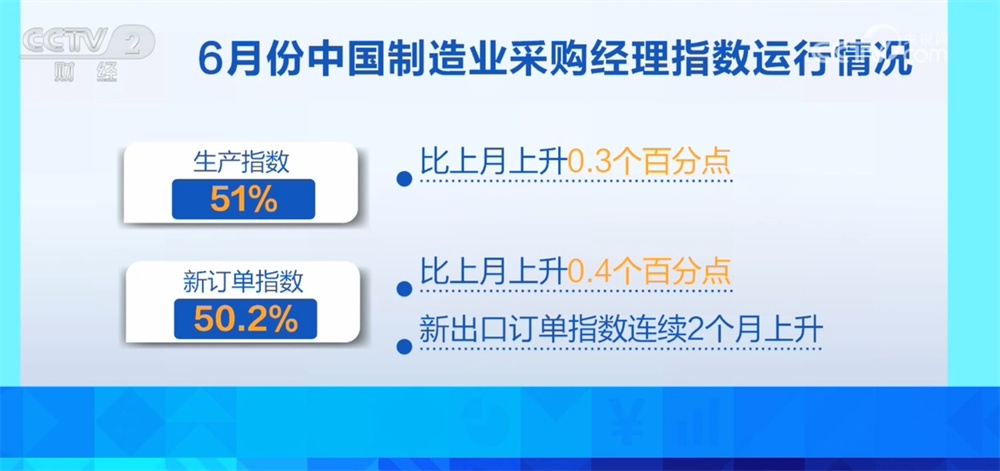 CCTV 2
财经

6月份中国制造业采购经理指数运行情况

生产指数
51%

比上月上升0.3个百分点

新订单指数
50.2%

比上月上升0.4个百分点

新出口订单指数连续2个月上升